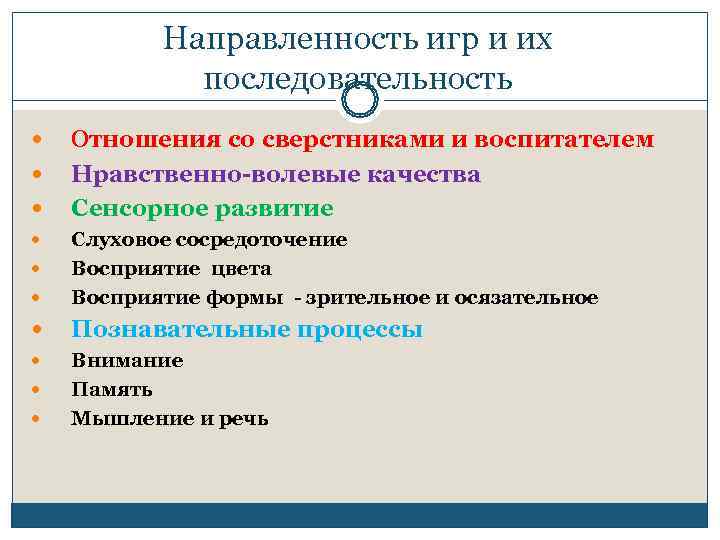 Направленность игр и их последовательность

- Отношения со сверстниками и воспитателем
- Нравственно-волевые качества
- Сенсорное развитие
- Слуховое сосредоточение
- Восприятие цвета
- Восприятие формы - зрительное и осязательное
- Познавательные процессы
- Внимание
- Память
- Мышление и речь